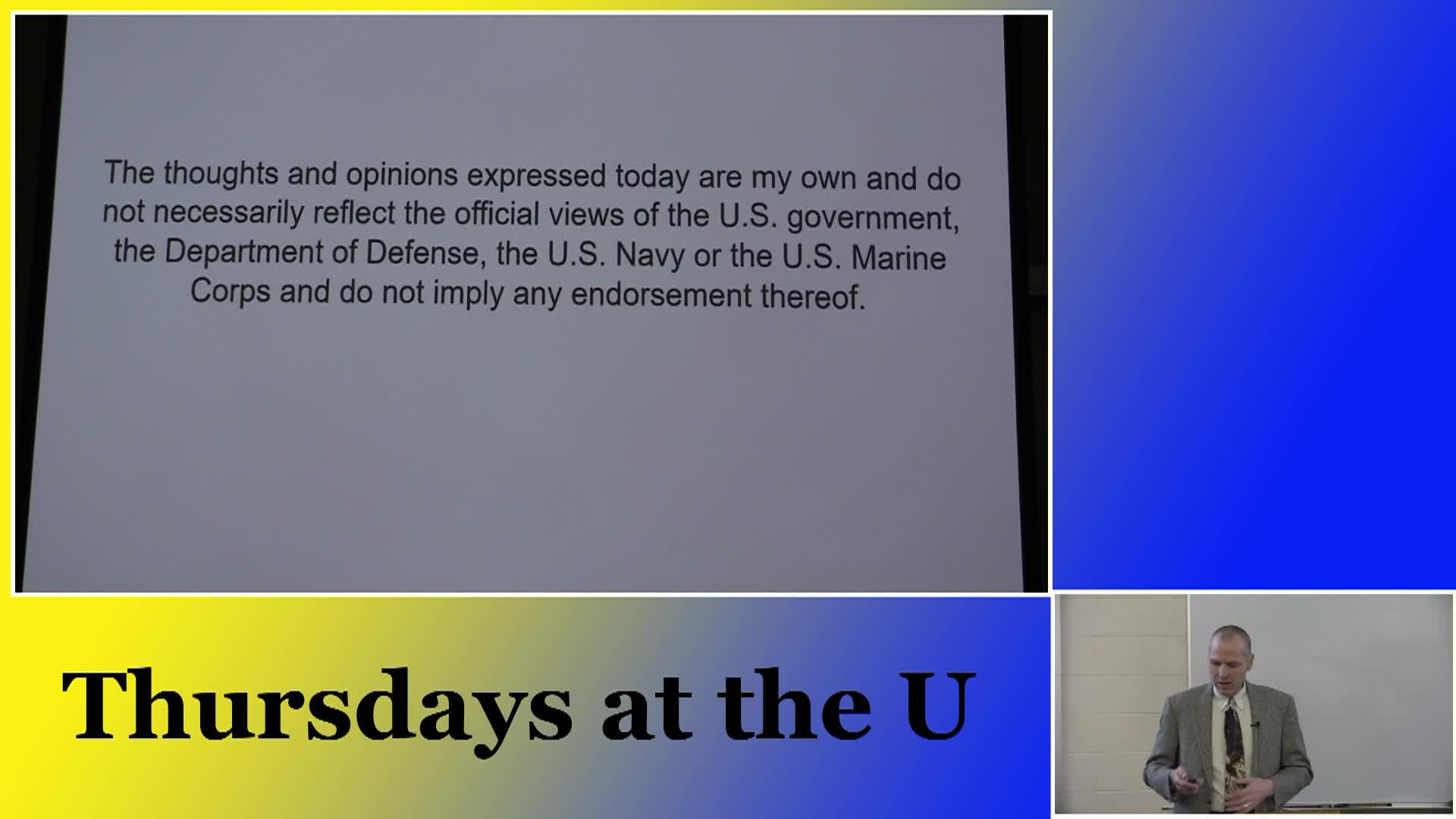 The thoughts and opinions expressed today are my own and do not necessarily reflect the official views of the U.S. government, the Department of Defense, the U.S. Navy or the U.S. Marine Corps and do not imply any endorsement thereof.

Thursdays at the U